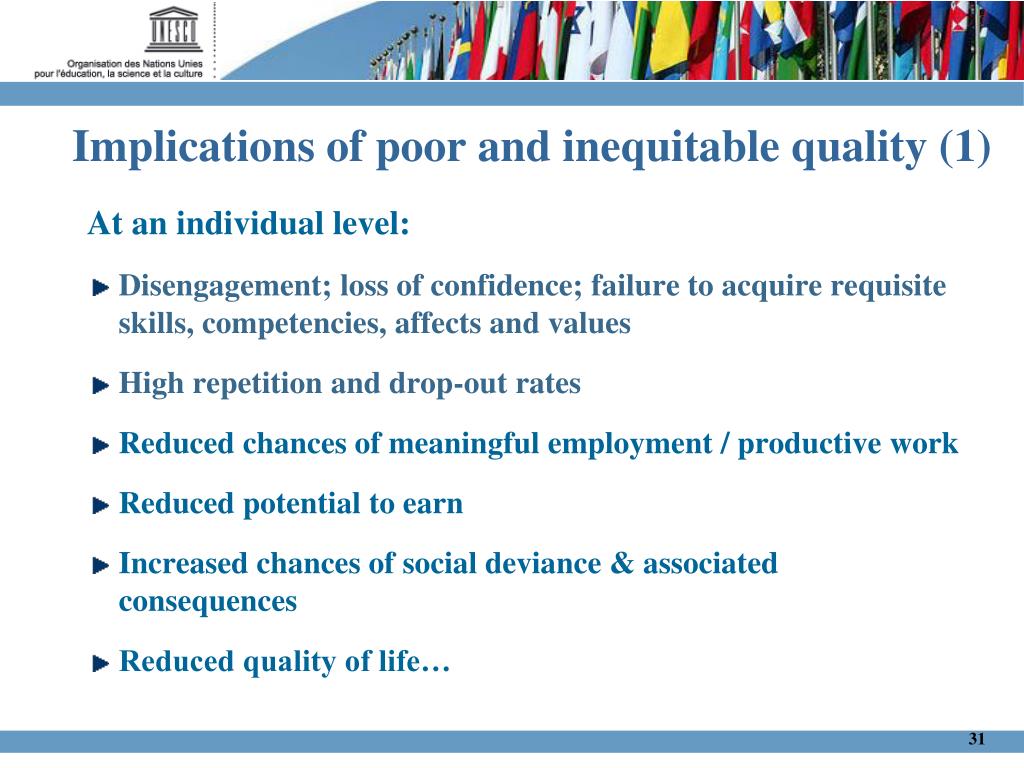 UNESCO
Organisation des Nations Unies pour l'éducation, la science et la culture

Implications of poor and inequitable quality (1)

At an individual level:

Disengagement; loss of confidence; failure to acquire requisite skills, competencies, affects and values

High repetition and drop-out rates

Reduced chances of meaningful employment / productive work

Reduced potential to earn

Increased chances of social deviance & associated consequences

Reduced quality of life…

31